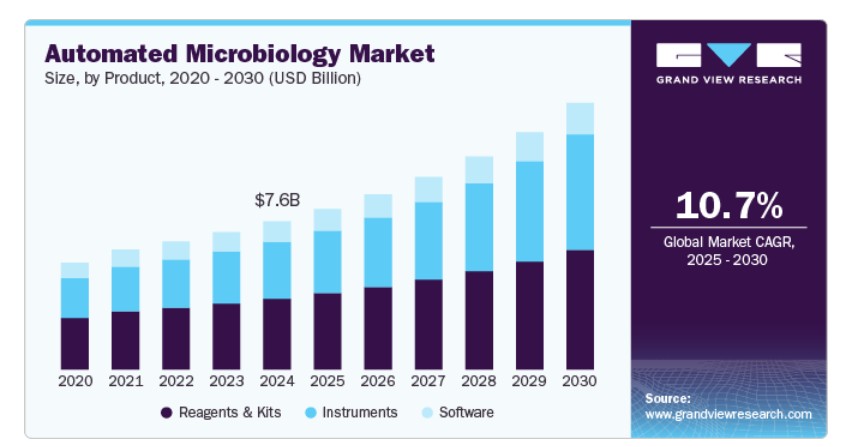 Automated Microbiology Market
Size, by Product, 2020 - 2030 (USD Billion)

$7.6B

2020 2021 2022 2023 2024 2025 2026 2027 2028 2029 2030

Reagents & Kits Instruments Software

GRAND VIEW RESEARCH

10.7%
Global Market CAGR, 2025 - 2030

Source:
www.grandviewresearch.com